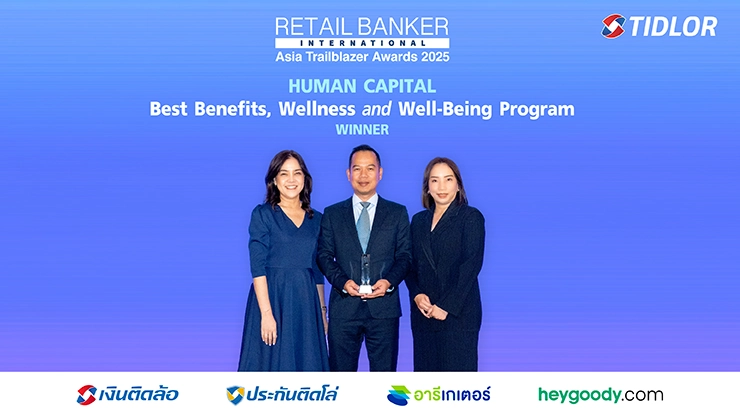 RETAIL BANKER
INTERNATIONAL
Asia Trailblazer Awards 2025

TIDLOR

HUMAN CAPITAL
Best Benefits, Wellness and Well-Being Program
WINNER

เงินติดล้อ ประกันติดโล่ อารีเกเตอร์ heygoody.com